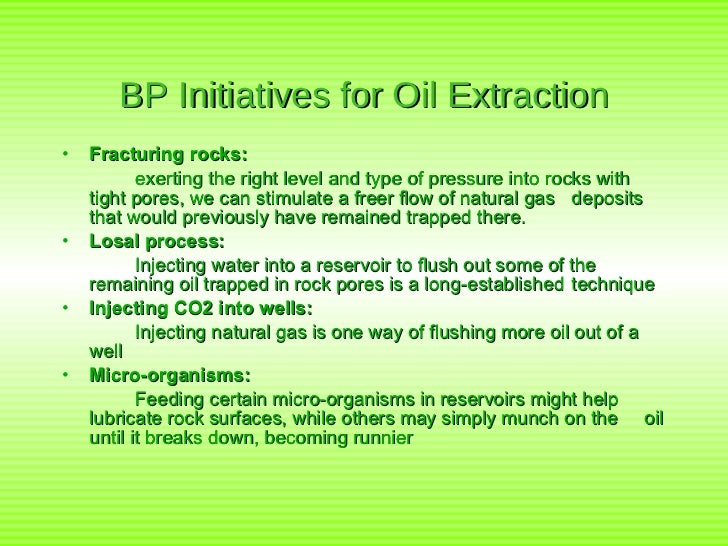 BP Initiatives for Oil Extraction

• Fracturing rocks:

exerting the right level and type of pressure into rocks with tight pores, we can stimulate a freer flow of natural gas deposits that would previously have remained trapped there.

• Losal process:

Injecting water into a reservoir to flush out some of the remaining oil trapped in rock pores is a long-established technique

• Injecting CO2 into wells:

Injecting natural gas is one way of flushing more oil out of a well

• Micro-organisms:

Feeding certain micro-organisms in reservoirs might help lubricate rock surfaces, while others may simply munch on the oil until it breaks down, becoming runnier